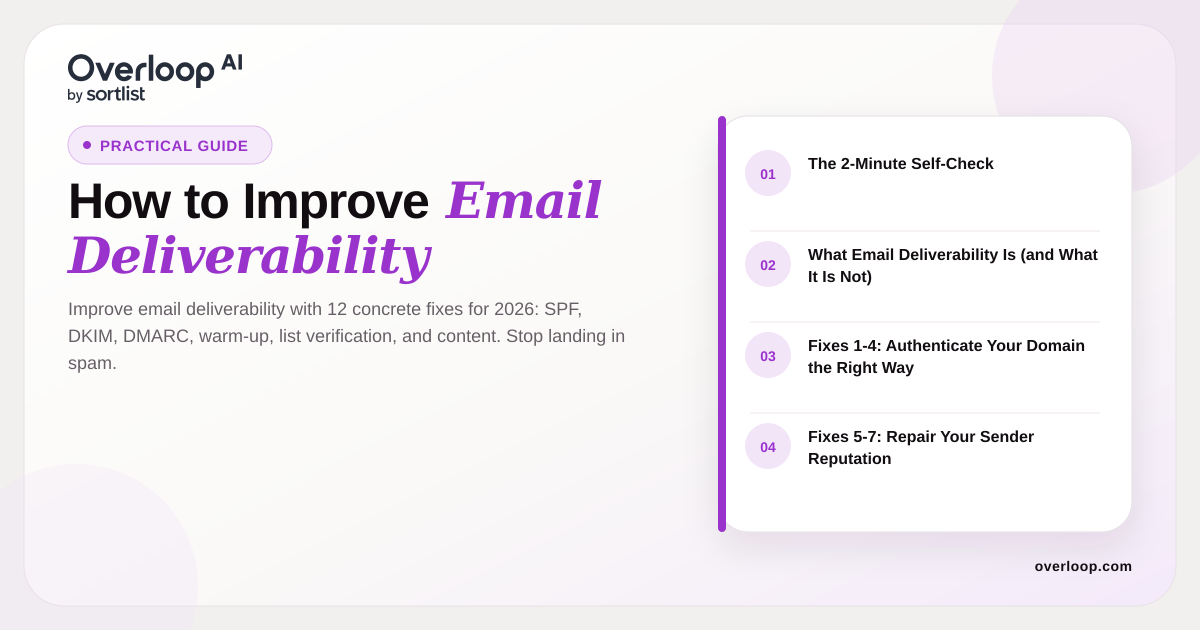 Overloop AI
by sortlist

• PRACTICAL GUIDE

How to Improve Email Deliverability

Improve email deliverability with 12 concrete fixes for 2026: SPF, DKIM, DMARC, warm-up, list verification, and content. Stop landing in spam.

01 The 2-Minute Self-Check

02 What Email Deliverability Is (and What It Is Not)

03 Fixes 1-4: Authenticate Your Domain the Right Way

04 Fixes 5-7: Repair Your Sender Reputation

overloop.com